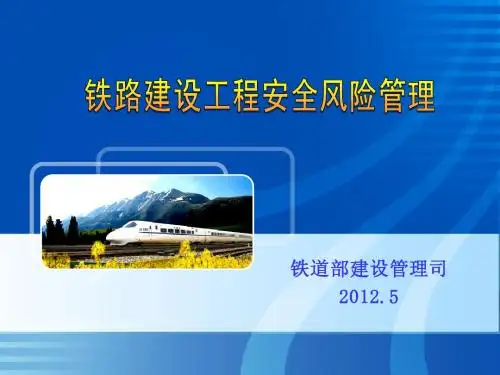 铁路建设工程安全风险管理

铁道部建设管理司
2012.5